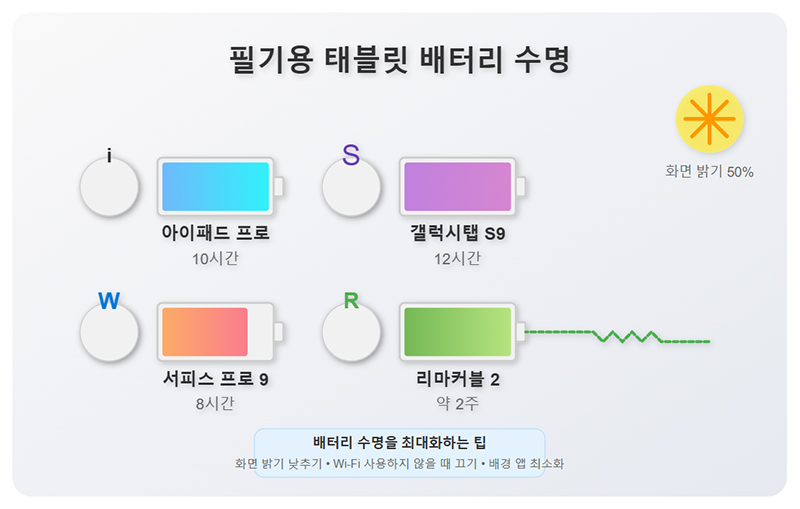 필기용 태블릿 배터리 수명

화면 밝기 50%

i

아이패드 프로
10시간

S

갤럭시탭 S9
12시간

W

서피스 프로 9
8시간

R

리마커블 2
약 2주

배터리 수명을 최대화하는 팁
화면 밝기 낮추기 • Wi-Fi 사용하지 않을 때 끄기 • 배경 앱 최소화